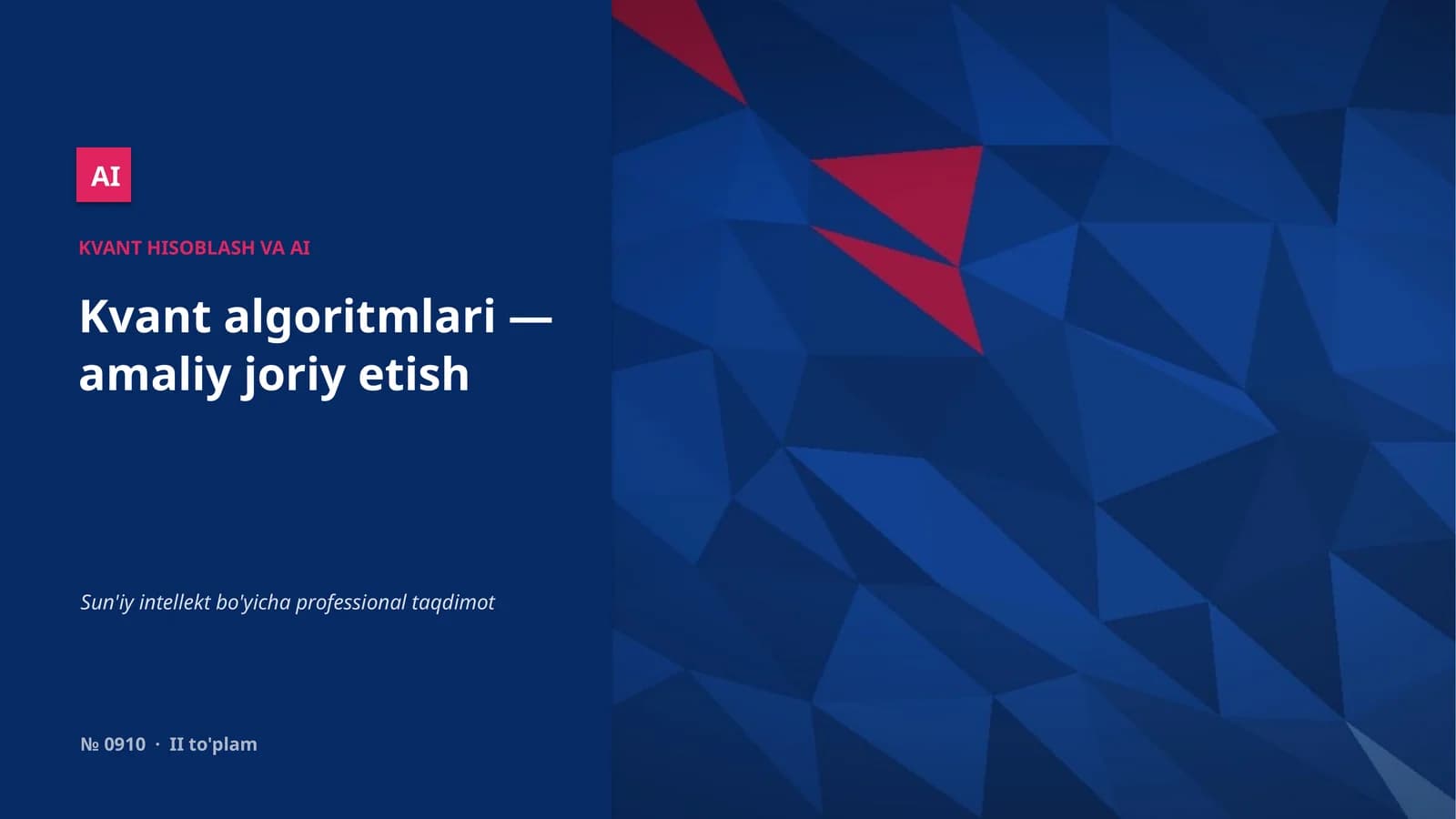 AI

KVANT HISOBLASH VA AI

Kvant algoritmlari — amaliy joriy etish

Sun'iy intellekt bo'yicha professional taqdimot

№ 0910 · II to'plam